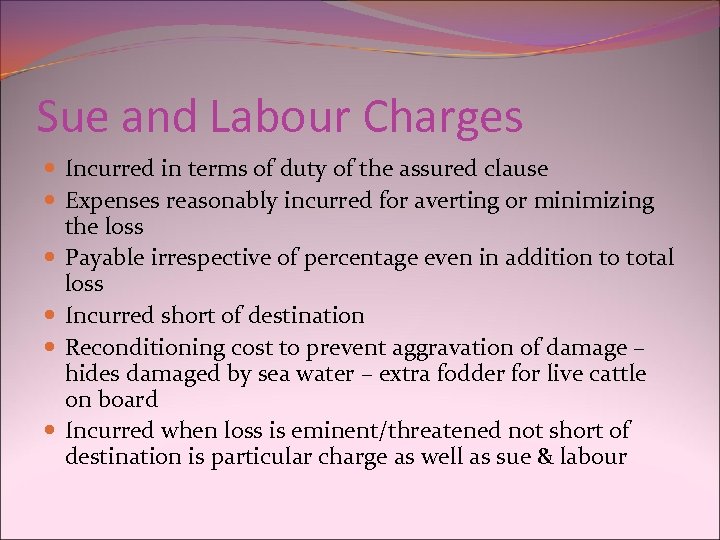 Sue and Labour Charges

- Incurred in terms of duty of the assured clause
- Expenses reasonably incurred for averting or minimizing the loss
- Payable irrespective of percentage even in addition to total loss
- Incurred short of destination
- Reconditioning cost to prevent aggravation of damage – hides damaged by sea water – extra fodder for live cattle on board
- Incurred when loss is eminent/threatened not short of destination is particular charge as well as sue & labour